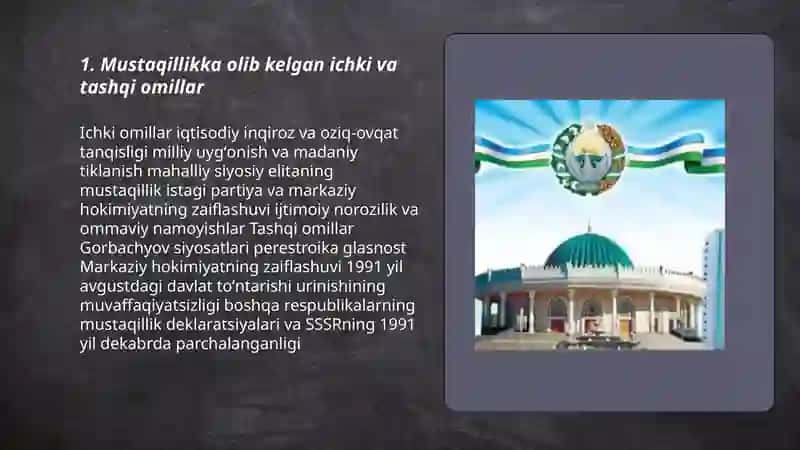 1. Mustaqillikka olib kelgan ichki va tashqi omillar

Ichki omillar iqtisodiy inqiroz va oziq-ovqat tanqisligi milliy uyg'onish va madaniy tiklanish mahalliy siyosiy elitaning mustaqillik istagi partiya va markaziy hokimiyatning zaiflashuvi ijtimoiy norozilik va ommaviy namoyishlar Tashqi omillar Gorbachyov siyosatlari perestroika glasnost Markaziy hokimiyatning zaiflashuvi 1991 yil avgustdagi davlat to'ntarishi urinishining muvaffaqiyatsizligi boshqa respublikalarning mustaqillik deklaratsiyalari va SSSRning 1991 yil dekabrda parchalanganligi